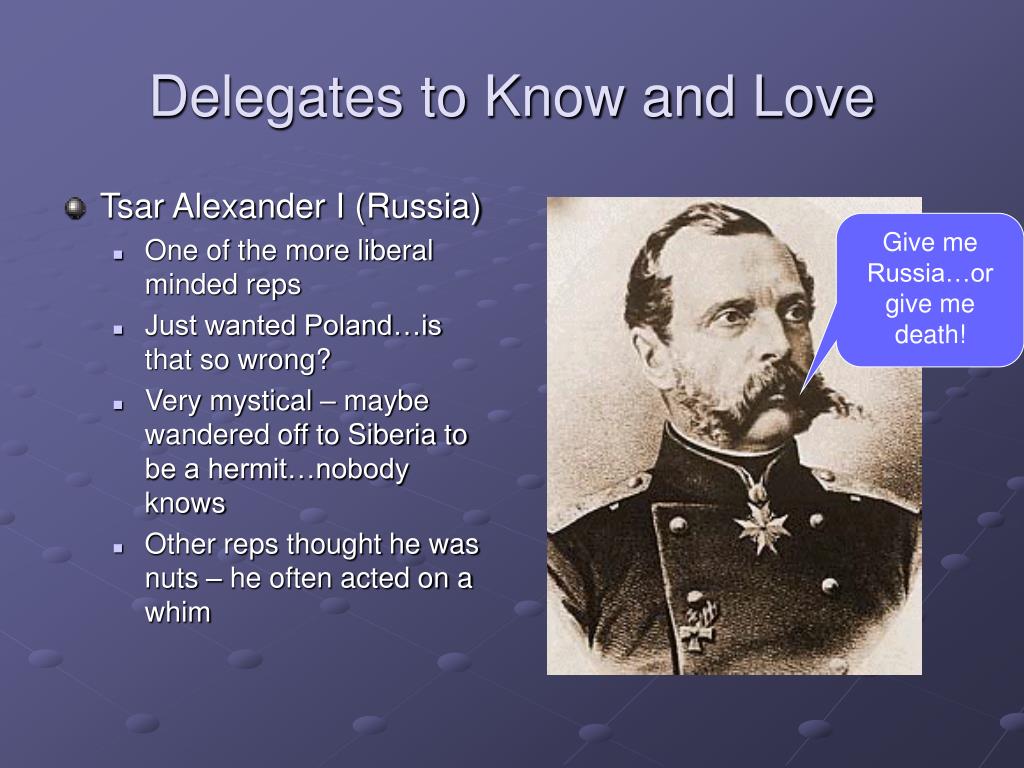 Delegates to Know and Love

Tsar Alexander I (Russia)

One of the more liberal minded reps

Just wanted Poland…is that so wrong?

Very mystical – maybe wandered off to Siberia to be a hermit…nobody knows

Other reps thought he was nuts – he often acted on a whim

Give me Russia…or give me death!